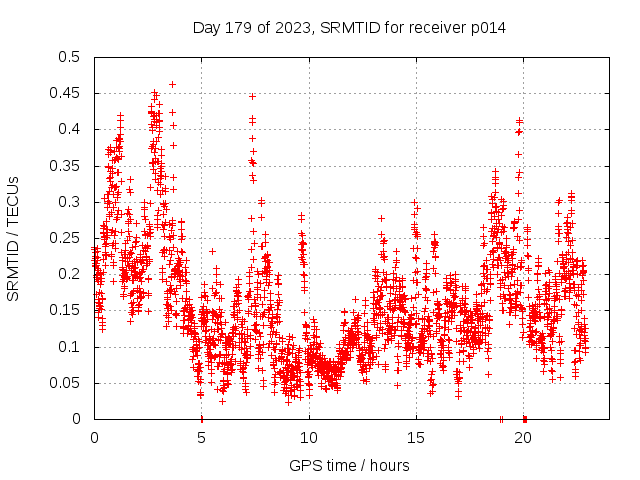 Day 179 of 2023, SRMTID for receiver p014

SRMTID / TECUs

0.5
0.45
0.4
0.35
0.3
0.25
0.2
0.15
0.1
0.05
0

0
5
10
15
20

GPS time / hours